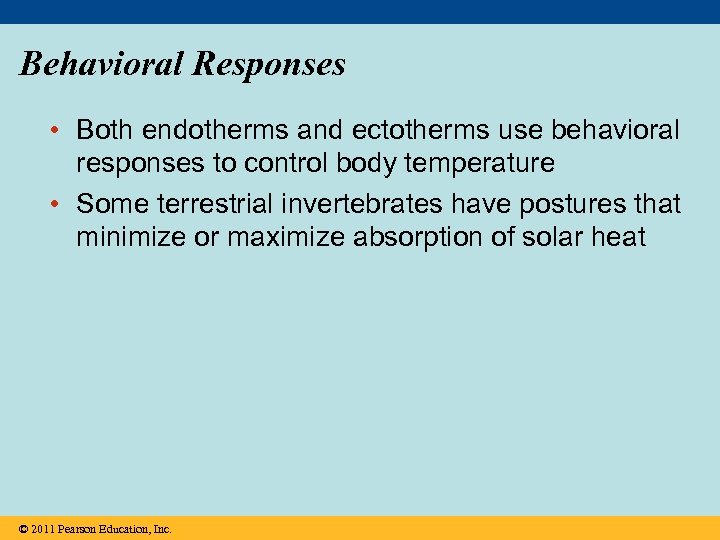 Behavioral Responses

• Both endotherms and ectotherms use behavioral responses to control body temperature

• Some terrestrial invertebrates have postures that minimize or maximize absorption of solar heat

© 2011 Pearson Education, Inc.